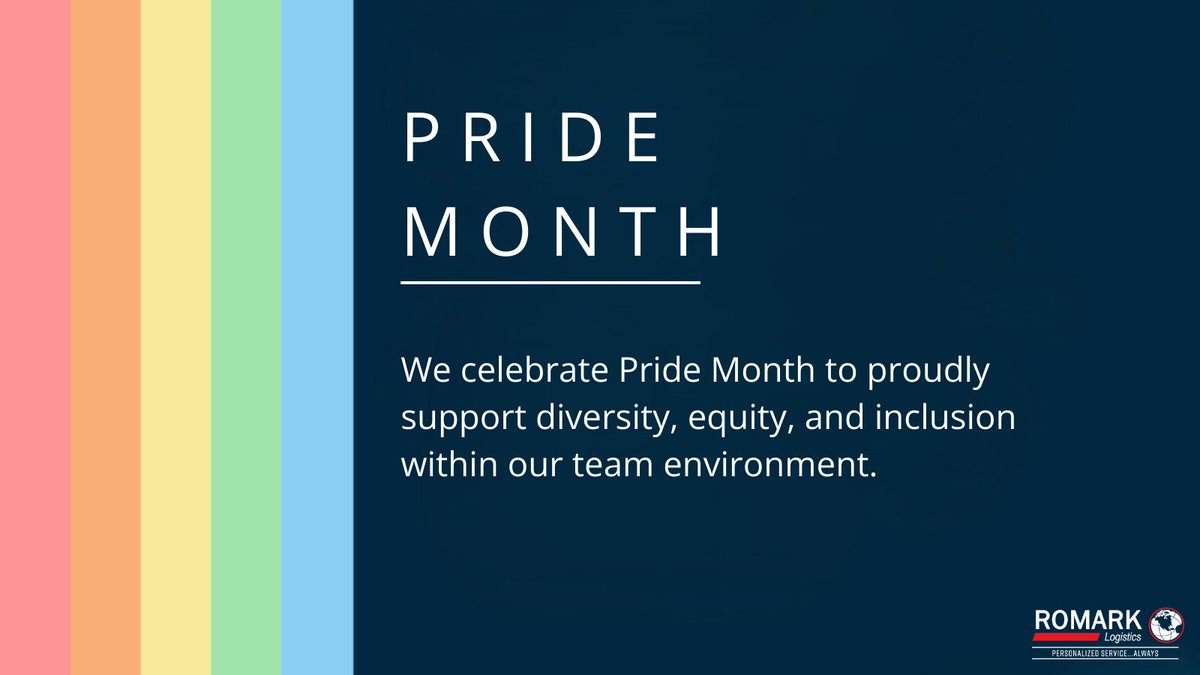 PRIDE
MONTH

We celebrate Pride Month to proudly support diversity, equity, and inclusion within our team environment.

ROMARK
Logistics
PERSONALIZED SERVICE...ALWAYS